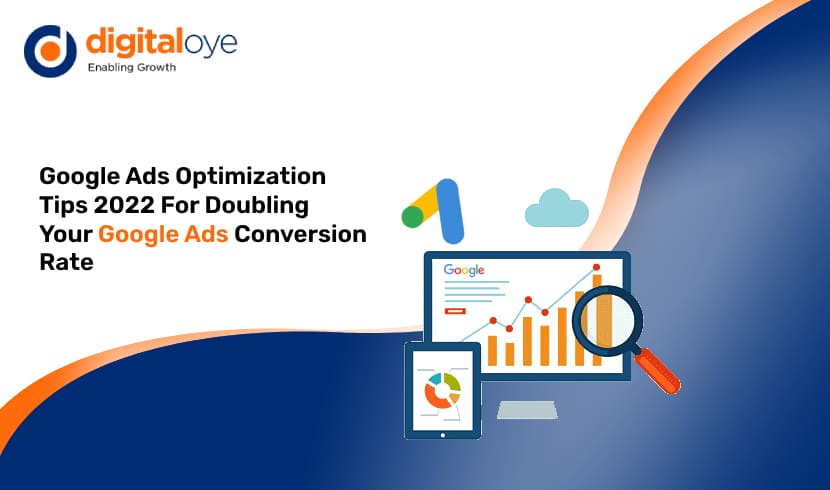 digitaloye
Enabling Growth

Google Ads Optimization Tips 2022 For Doubling Your Google Ads Conversion Rate

Google